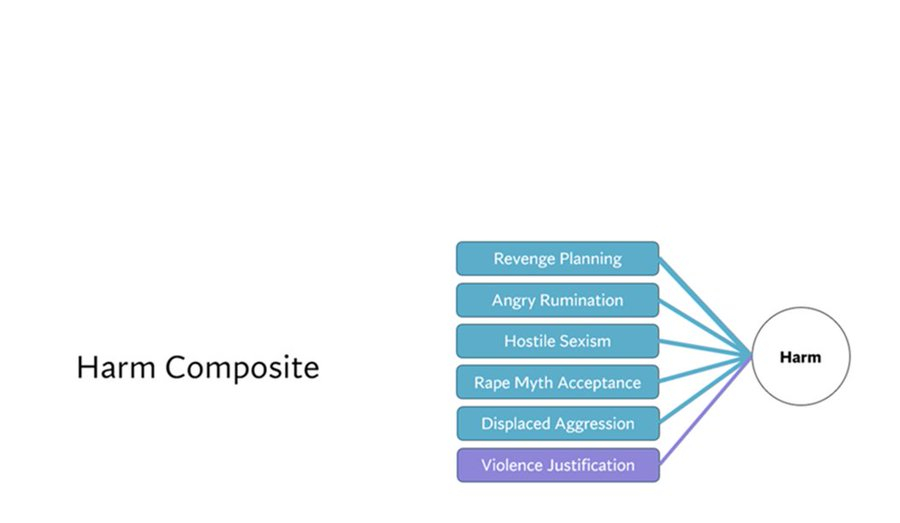 Harm Composite

Revenge Planning

Angry Rumination

Hostile Sexism

Rape Myth Acceptance

Displaced Aggression

Violence Justification

Harm